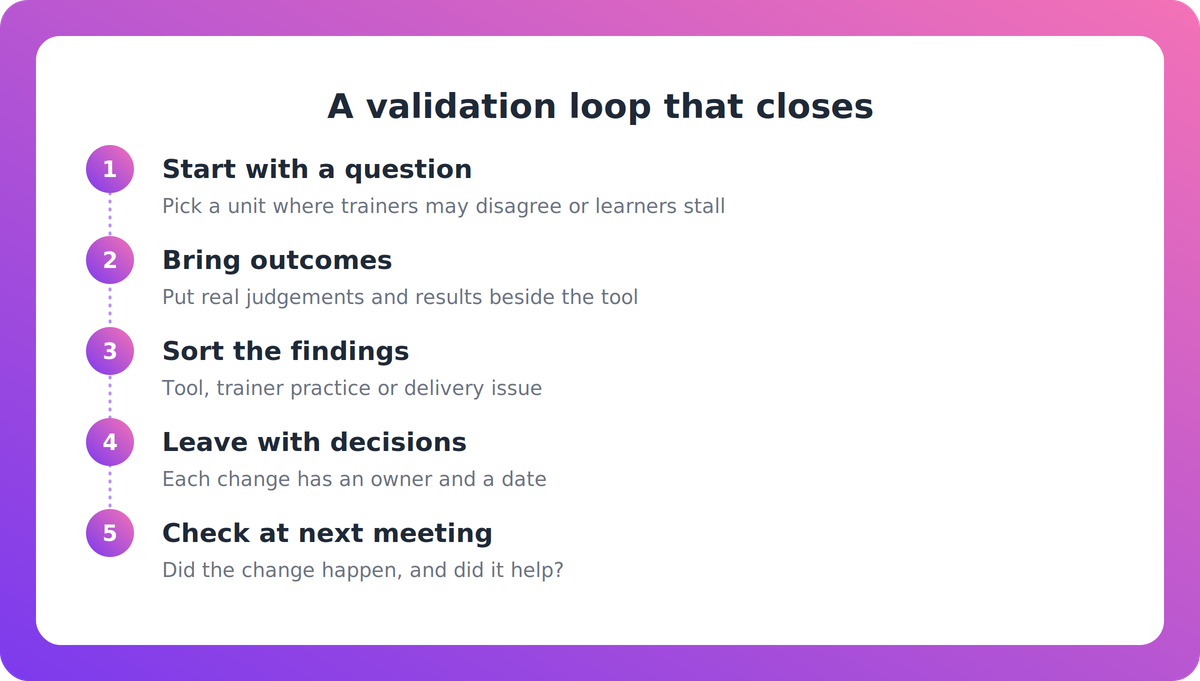 A validation loop that closes

1
Start with a question
Pick a unit where trainers may disagree or learners stall

2
Bring outcomes
Put real judgements and results beside the tool

3
Sort the findings
Tool, trainer practice or delivery issue

4
Leave with decisions
Each change has an owner and a date

5
Check at next meeting
Did the change happen, and did it help?